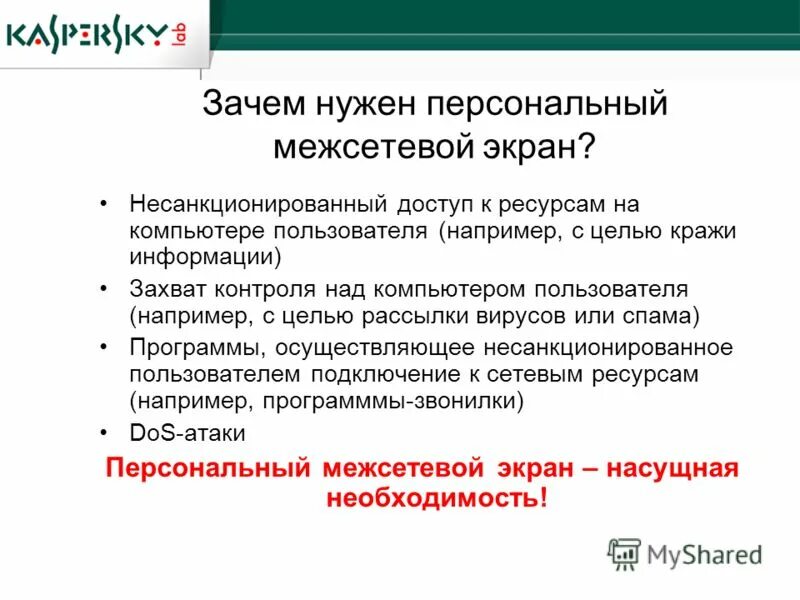 KASPERSKY lab

Зачем нужен персональный межсетевой экран?

• Несанкционированный доступ к ресурсам на компьютере пользователя (например, с целью кражи информации)
• Захват контроля над компьютером пользователя (например, с целью рассылки вирусов или спама)
• Программы, осуществляющее несанкционированное пользователем подключение к сетевым ресурсам (например, программмы-звонилки)
• DoS-атаки

Персональный межсетевой экран – насущная необходимость!

MyShared